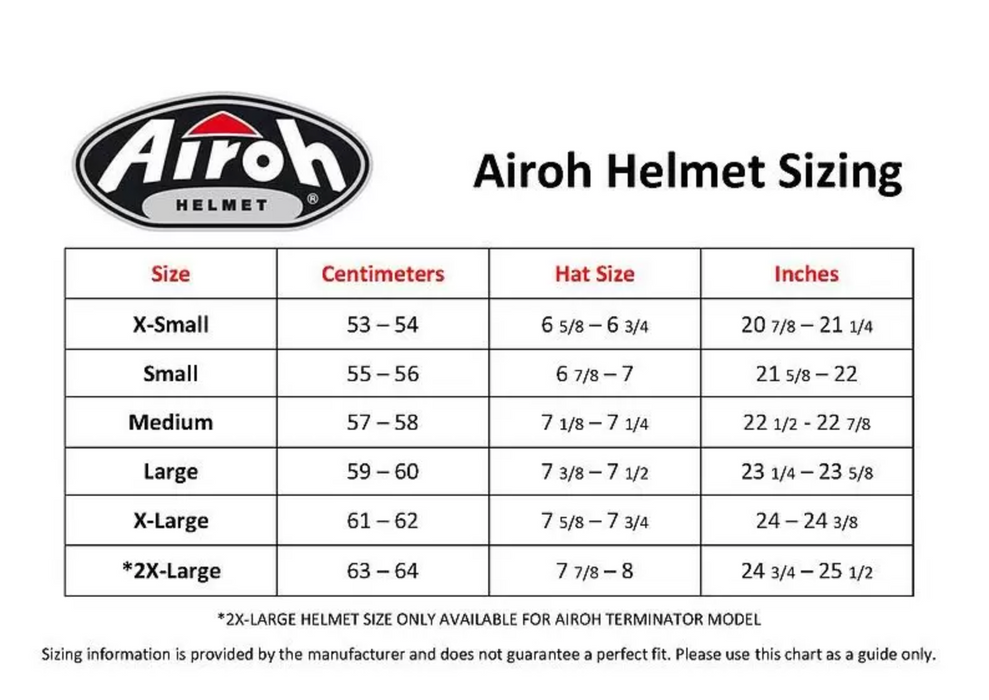 Airoh
HELMET ®

Airoh Helmet Sizing

| Size | Centimeters | Hat Size | Inches |
|---|---|---|---|
| X-Small | 53 – 54 | 6 5/8 – 6 3/4 | 20 7/8 – 21 1/4 |
| Small | 55 – 56 | 6 7/8 – 7 | 21 5/8 – 22 |
| Medium | 57 – 58 | 7 1/8 – 7 1/4 | 22 1/2 - 22 7/8 |
| Large | 59 – 60 | 7 3/8 – 7 1/2 | 23 1/4 – 23 5/8 |
| X-Large | 61 – 62 | 7 5/8 – 7 3/4 | 24 – 24 3/8 |
| *2X-Large | 63 – 64 | 7 7/8 – 8 | 24 3/4 – 25 1/2 |

*2X-LARGE HELMET SIZE ONLY AVAILABLE FOR AIROH TERMINATOR MODEL

Sizing information is provided by the manufacturer and does not guarantee a perfect fit. Please use this chart as a guide only.